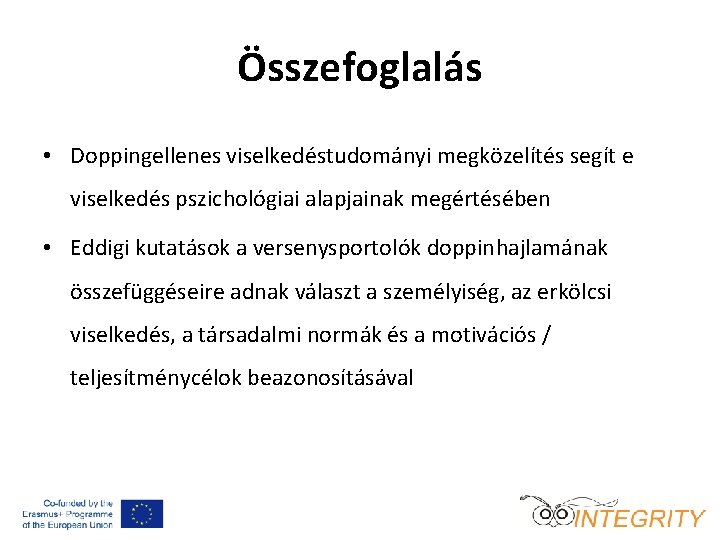 Összefoglalás

• Doppingellenes viselkedéstudományi megközelítés segít e viselkedés pszichológiai alapjainak megértésében

• Eddigi kutatások a versenysportolók doppinhajlamának összefüggéseire adnak választ a személyiség, az erkölcsi viselkedés, a társadalmi normák és a motivációs / teljesítménycélok beazonosításával

Co-funded by the Erasmus+ Programme of the European Union

INTEGRITY